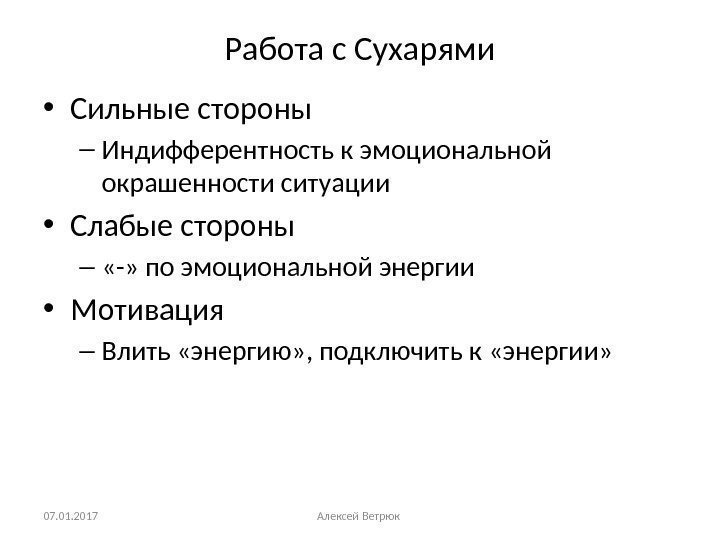 Работа с Сухарями

• Сильные стороны
– Индифферентность к эмоциональной окрашенности ситуации
• Слабые стороны
– «-» по эмоциональной энергии
• Мотивация
– Влить «энергию», подключить к «энергии»

07.01.2017

Алексей Ветрюк